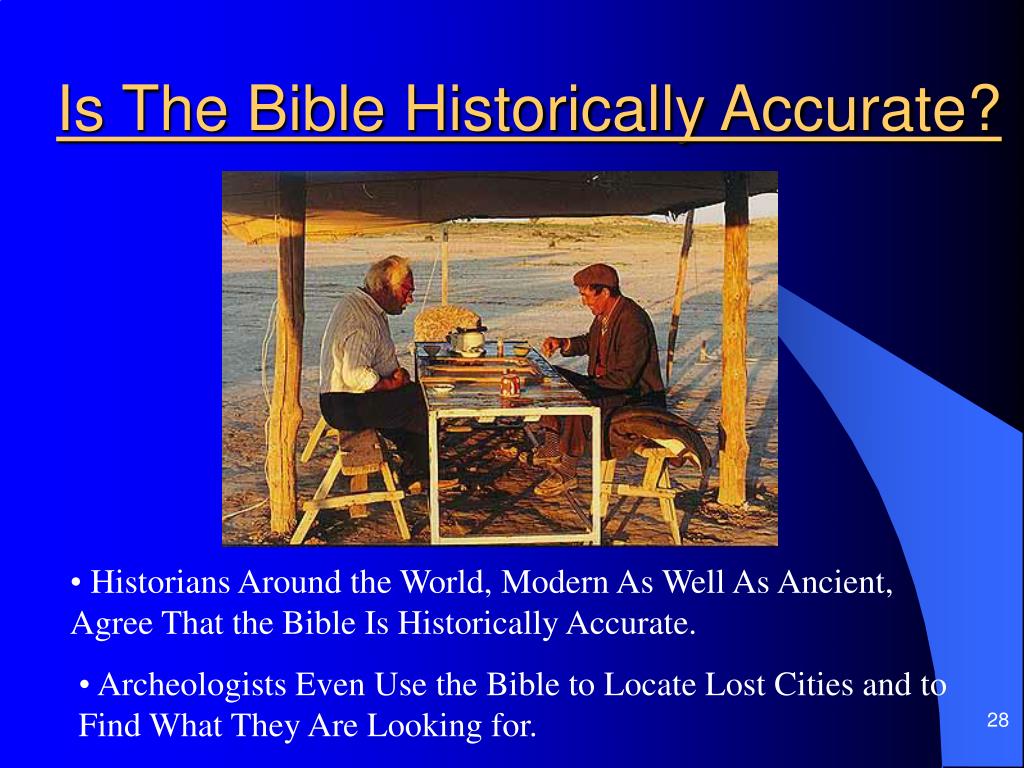 Is The Bible Historically Accurate?

• Historians Around the World, Modern As Well As Ancient, Agree That the Bible Is Historically Accurate.

• Archeologists Even Use the Bible to Locate Lost Cities and to Find What They Are Looking for.

28